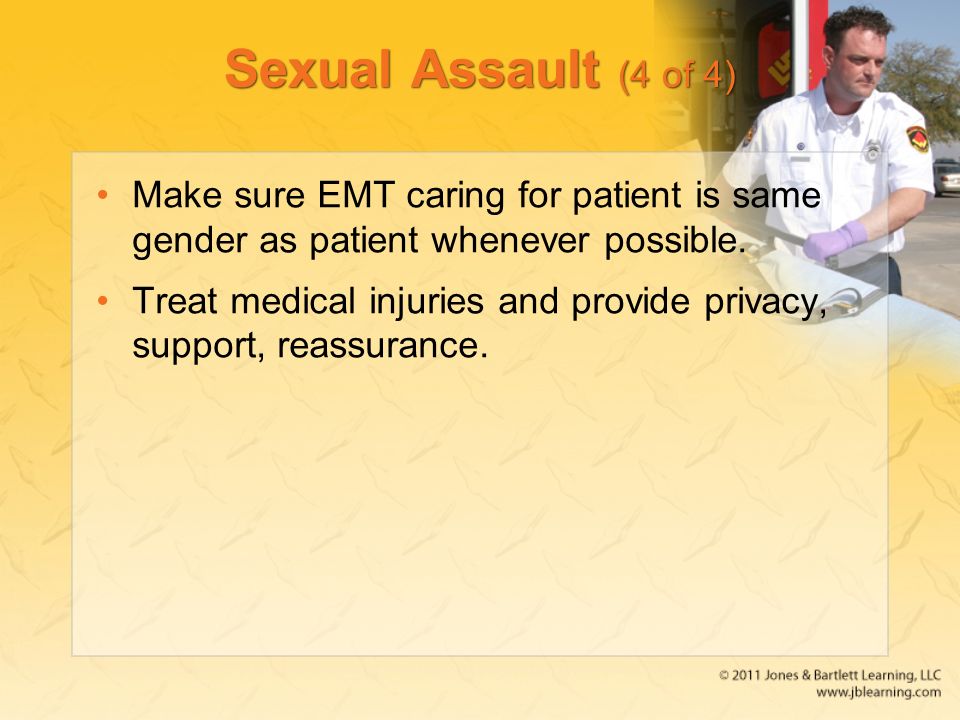 Sexual Assault (4 of 4)

• Make sure EMT caring for patient is same gender as patient whenever possible.

• Treat medical injuries and provide privacy, support, reassurance.

© 2011 Jones & Bartlett Learning, LLC
www.jblearning.com